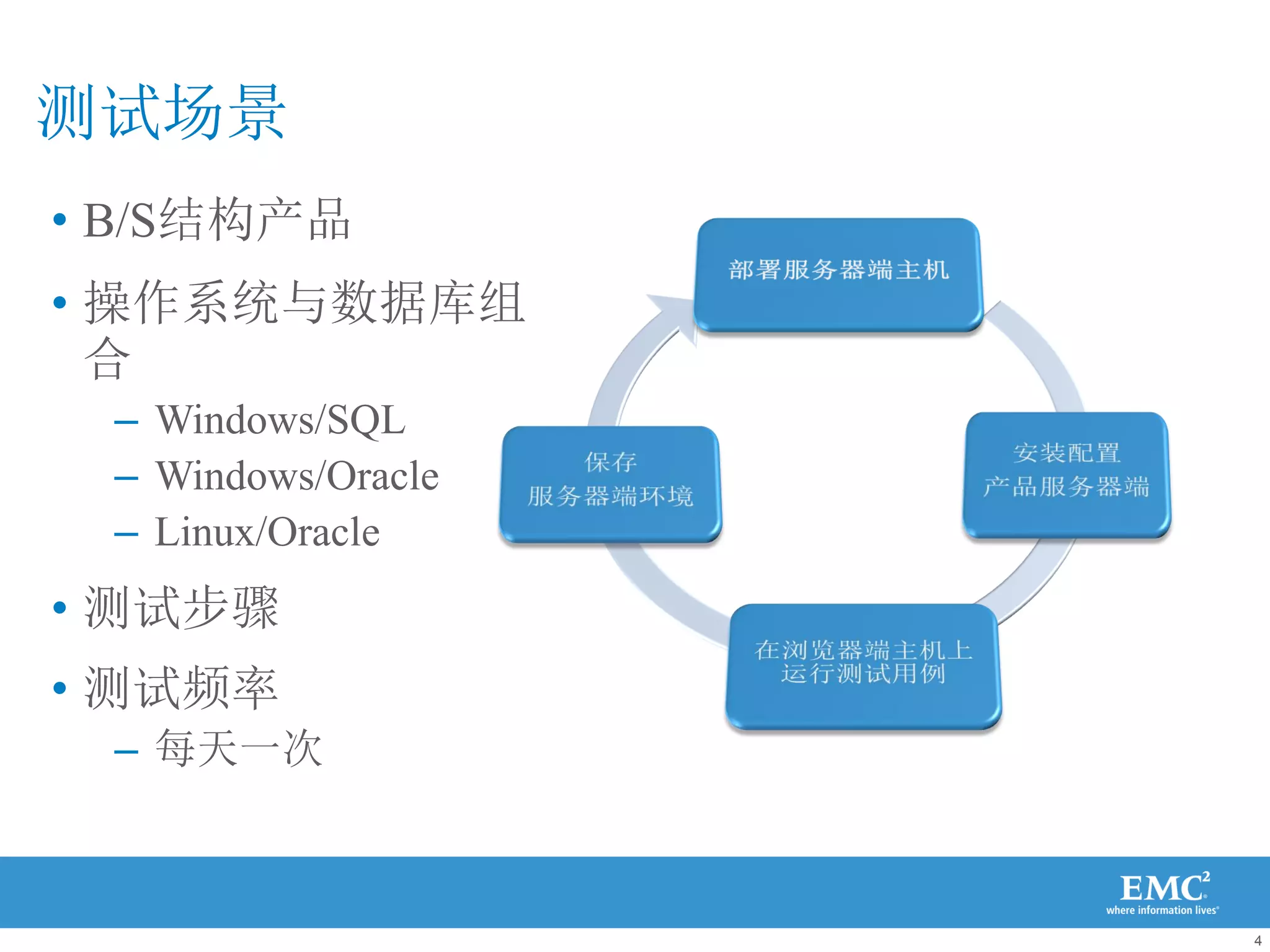 测试场景

• B/S结构产品
• 操作系统与数据库组合
  – Windows/SQL
  – Windows/Oracle
  – Linux/Oracle
• 测试步骤
• 测试频率
  – 每天一次

部署服务器端主机

安装配置
产品服务器端

在浏览器端主机上
运行测试用例

保存
服务器端环境

EMC$^2$
where information lives

4